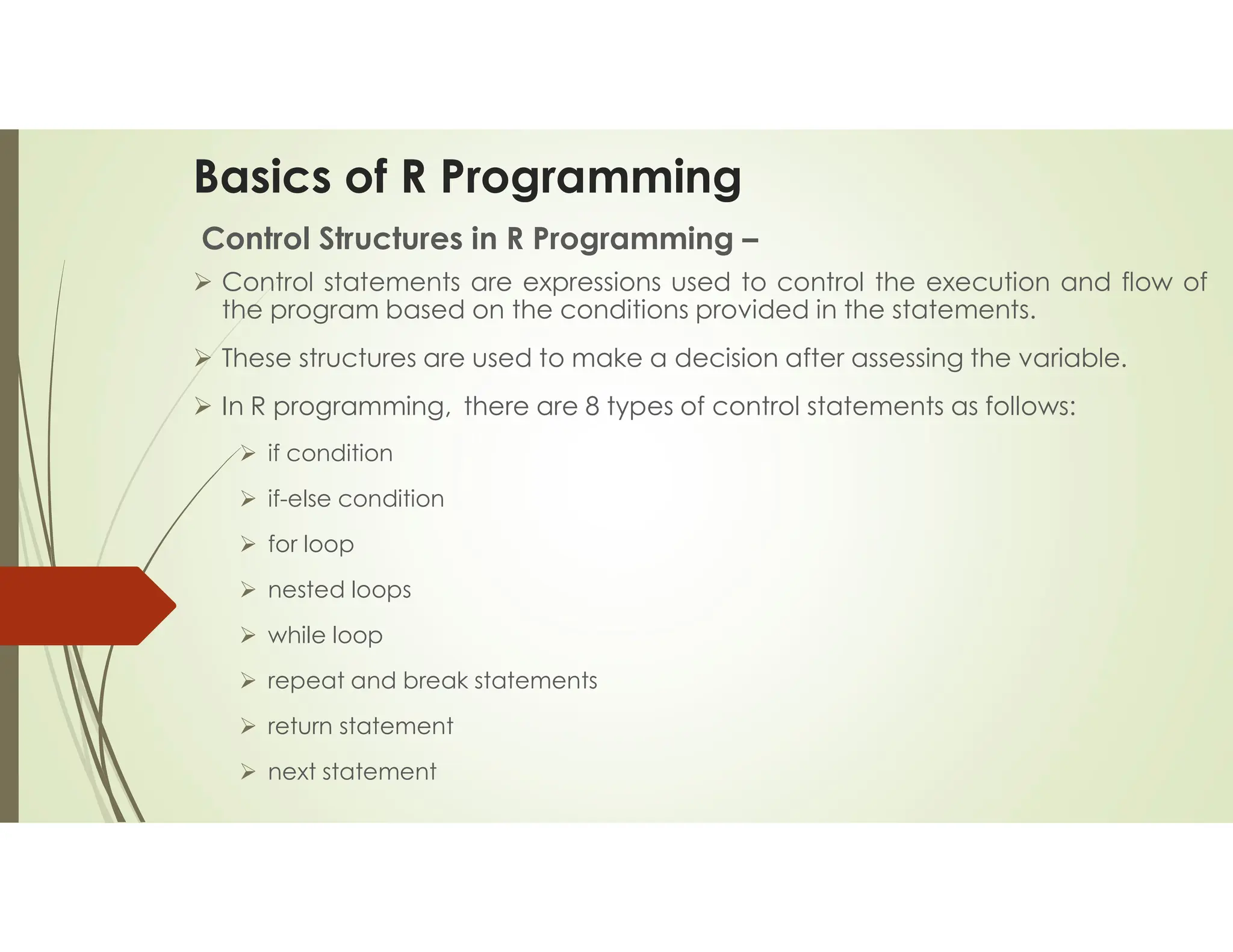 Basics of R Programming

Control Structures in R Programming –

➢ Control statements are expressions used to control the execution and flow of the program based on the conditions provided in the statements.

➢ These structures are used to make a decision after assessing the variable.

➢ In R programming, there are 8 types of control statements as follows:

➢ if condition

➢ if-else condition

➢ for loop

➢ nested loops

➢ while loop

➢ repeat and break statements

➢ return statement

➢ next statement